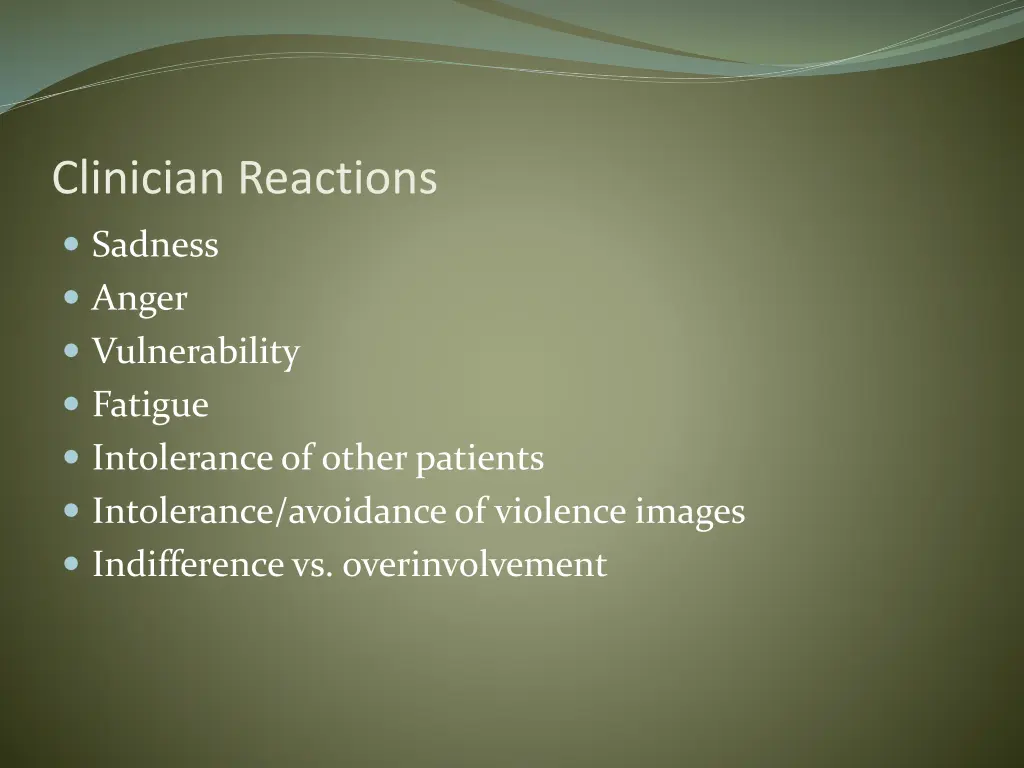 Clinician Reactions

- Sadness
- Anger
- Vulnerability
- Fatigue
- Intolerance of other patients
- Intolerance/avoidance of violence images
- Indifference vs. overinvolvement